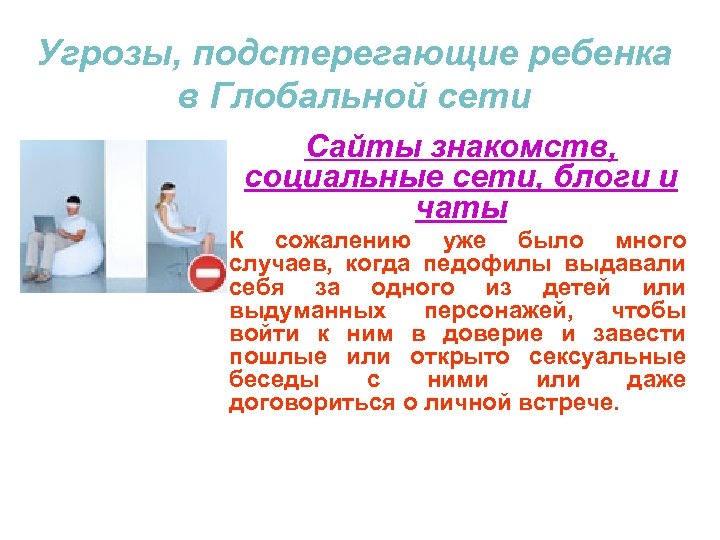 Угрозы, подстерегающие ребенка в Глобальной сети

Сайты знакомств, социальные сети, блоги и чаты

К сожалению уже было много случаев, когда педофилы выдавали себя за одного из детей или выдуманных персонажей, чтобы войти к ним в доверие и завести пошлые или открыто сексуальные беседы с ними или даже договориться о личной встрече.